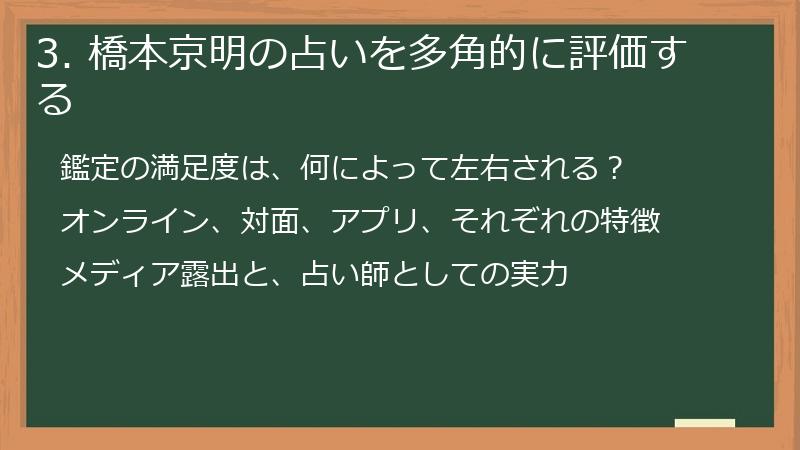 3. 橋本京明の占いを多角的に評価する

鑑定の満足度は、何によって左右される？

オンライン、対面、アプリ、それぞれの特徴

メディア露出と、占い師としての実力